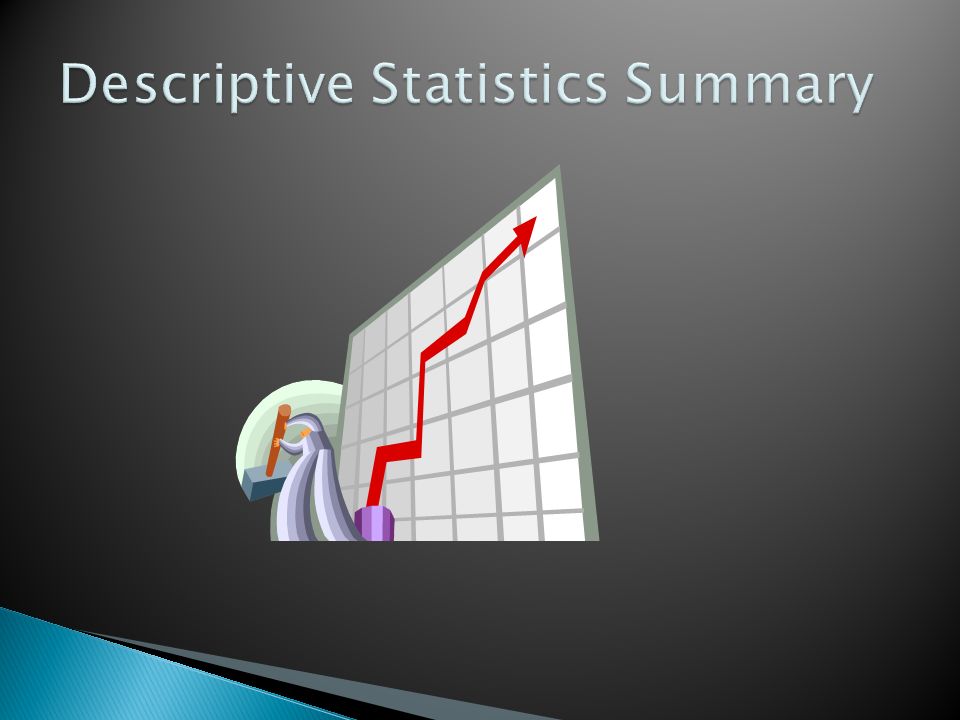 Descriptive Statistics Summary